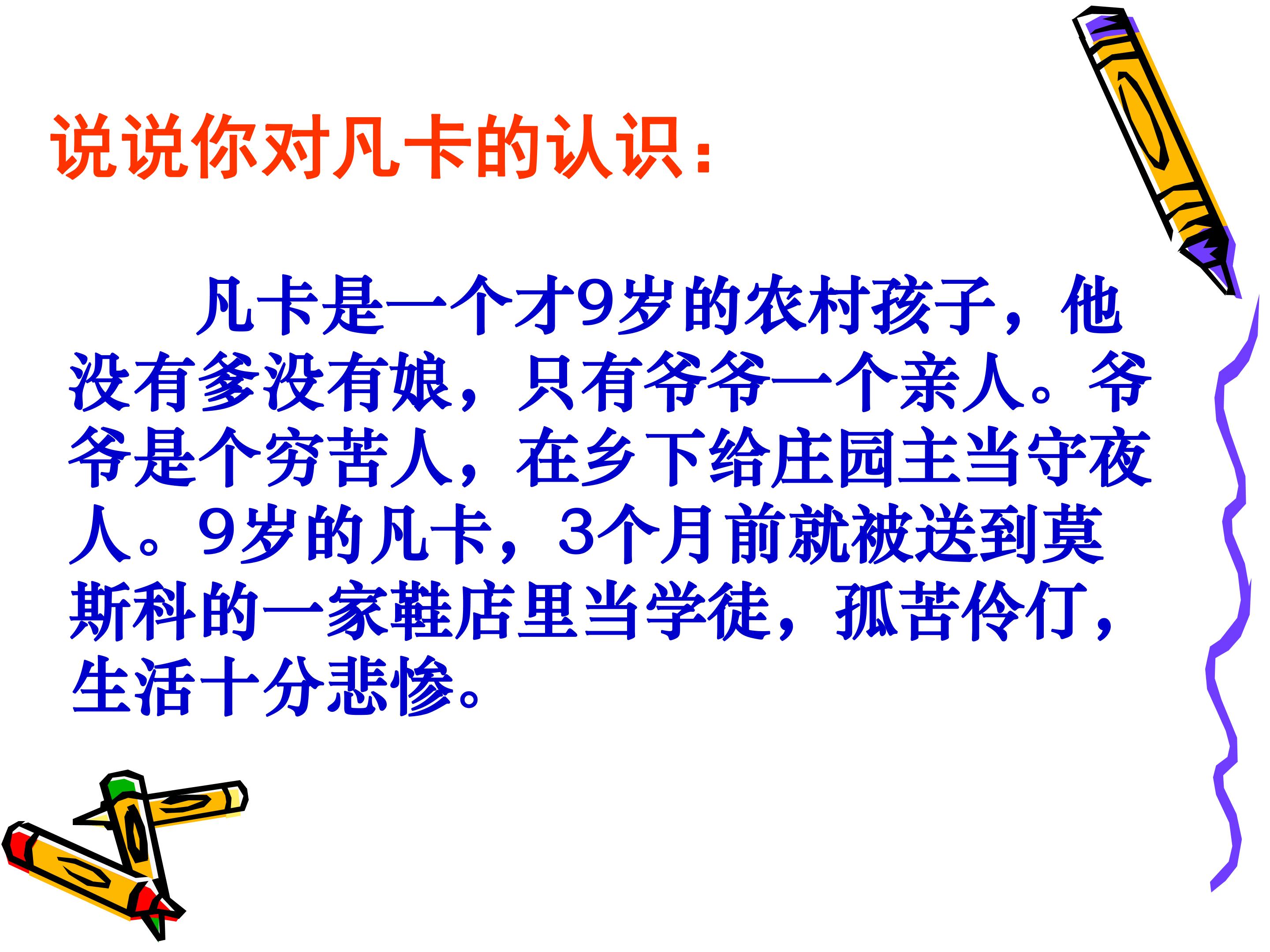 说说你对凡卡的认识：

凡卡是一个才9岁的农村孩子，他没有爹没有娘，只有爷爷一个亲人。爷爷是个穷苦人，在乡下给庄园主当守夜人。9岁的凡卡，3个月前就被送到莫斯科的一家鞋店里当学徒，孤苦伶仃，生活十分悲惨。